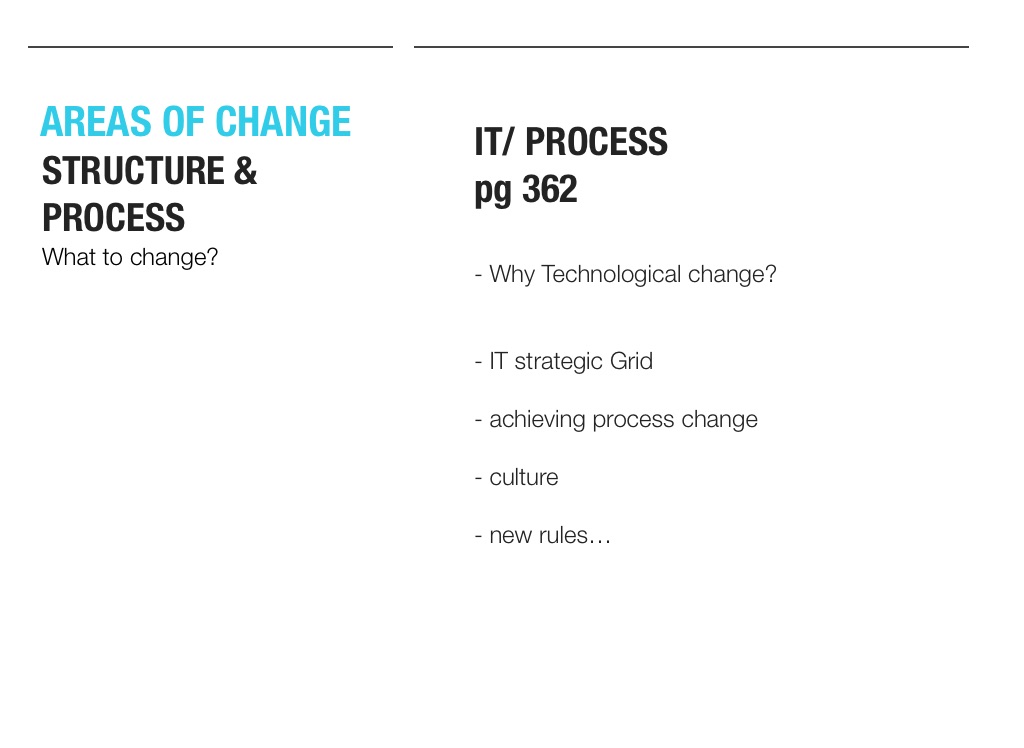 AREAS OF CHANGE
STRUCTURE & PROCESS
What to change?

IT/ PROCESS
pg 362

- Why Technological change?

- IT strategic Grid

- achieving process change

- culture

- new rules…